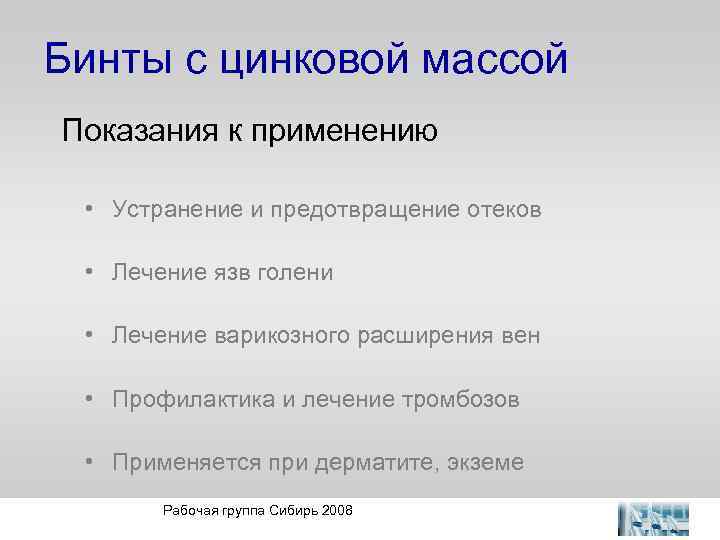 Бинты с цинковой массой

Показания к применению

• Устранение и предотвращение отеков

• Лечение язв голени

• Лечение варикозного расширения вен

• Профилактика и лечение тромбозов

• Применяется при дерматите, экземе

Рабочая группа Сибирь 2008